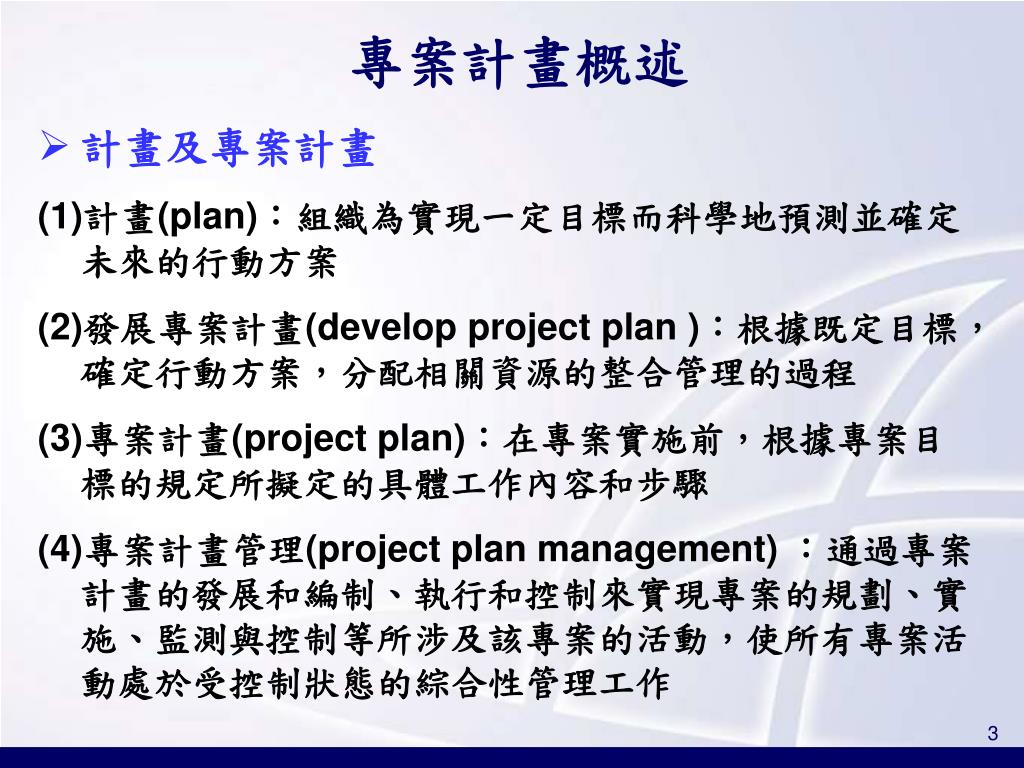 專案計畫概述

➢ 計畫及專案計畫

(1)計畫(plan)：組織為實現一定目標而科學地預測並確定未來的行動方案

(2)發展專案計畫(develop project plan )：根據既定目標，確定行動方案，分配相關資源的整合管理的過程

(3)專案計畫(project plan)：在專案實施前，根據專案目標的規定所擬定的具體工作內容和步驟

(4)專案計畫管理(project plan management) ：通過專案計畫的發展和編制、執行和控制來實現專案的規劃、實施、監測與控制等所涉及該專案的活動，使所有專案活動處於受控制狀態的綜合性管理工作

3